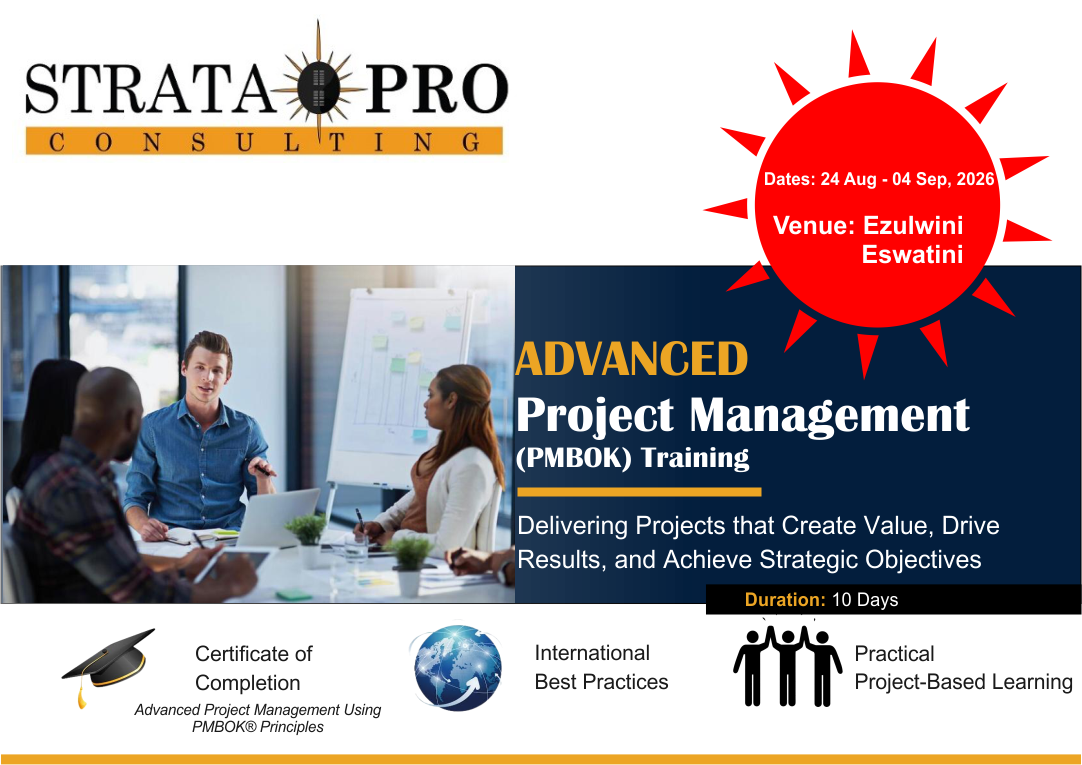 STRATA PRO
CONSULTING

Dates: 24 Aug - 04 Sep, 2026

Venue: Ezulwini Eswatini

ADVANCED
Project Management
(PMBOK) Training

Delivering Projects that Create Value, Drive Results, and Achieve Strategic Objectives

Duration: 10 Days

Certificate of Completion
Advanced Project Management Using PMBOK® Principles

International Best Practices

Practical Project-Based Learning